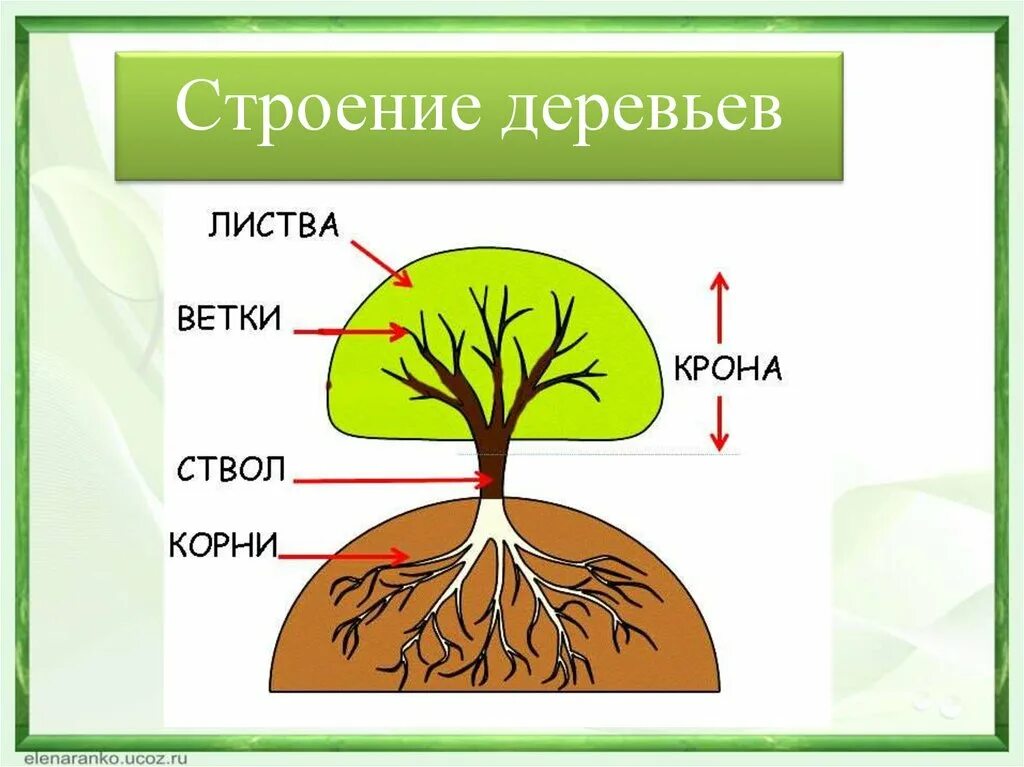 Строение деревьев

ЛИСТВА

ВЕТКИ

КРОНА

СТВОЛ

КОРНИ

elenaranko.ucoz.ru